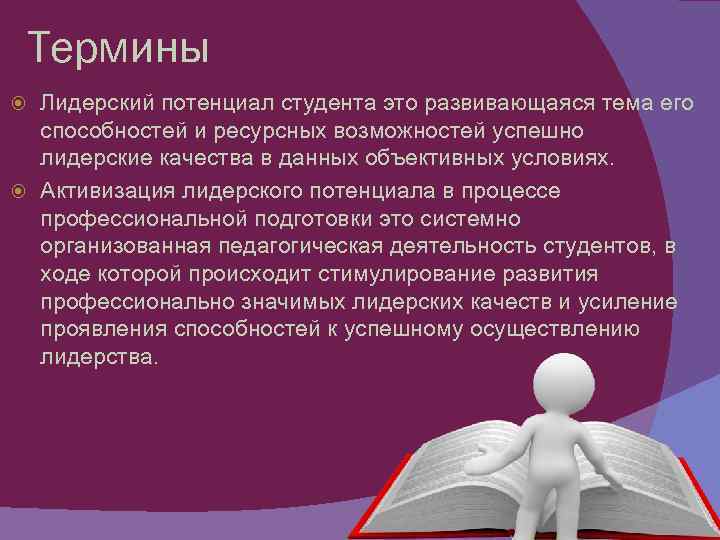 Термины

Лидерский потенциал студента это развивающаяся тема его способностей и ресурсных возможностей успешно лидерские качества в данных объективных условиях.

Активизация лидерского потенциала в процессе профессиональной подготовки это системно организованная педагогическая деятельность студентов, в ходе которой происходит стимулирование развития профессионально значимых лидерских качеств и усиление проявления способностей к успешному осуществлению лидерства.